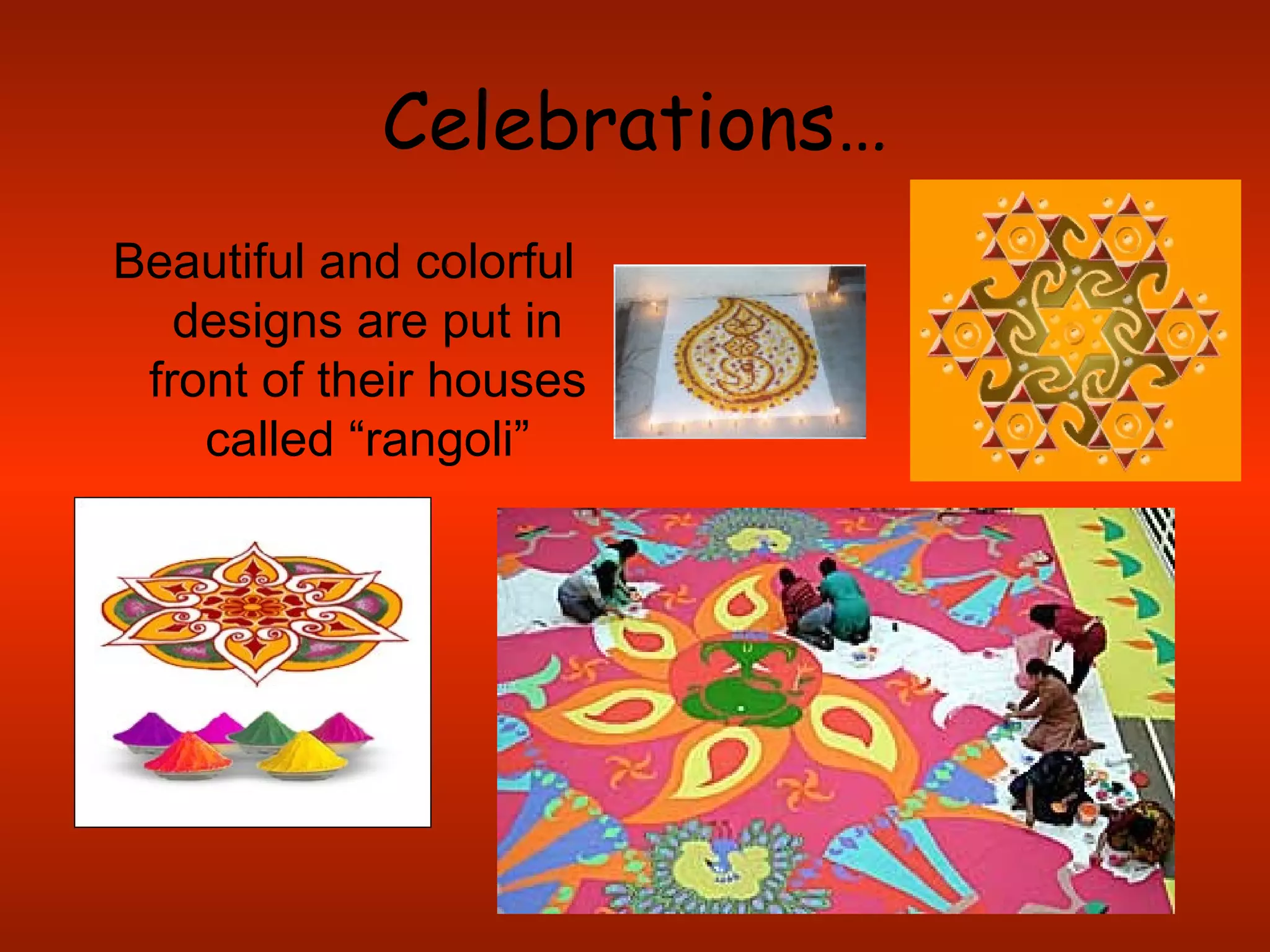 Celebrations…

Beautiful and colorful designs are put in front of their houses called “rangoli”